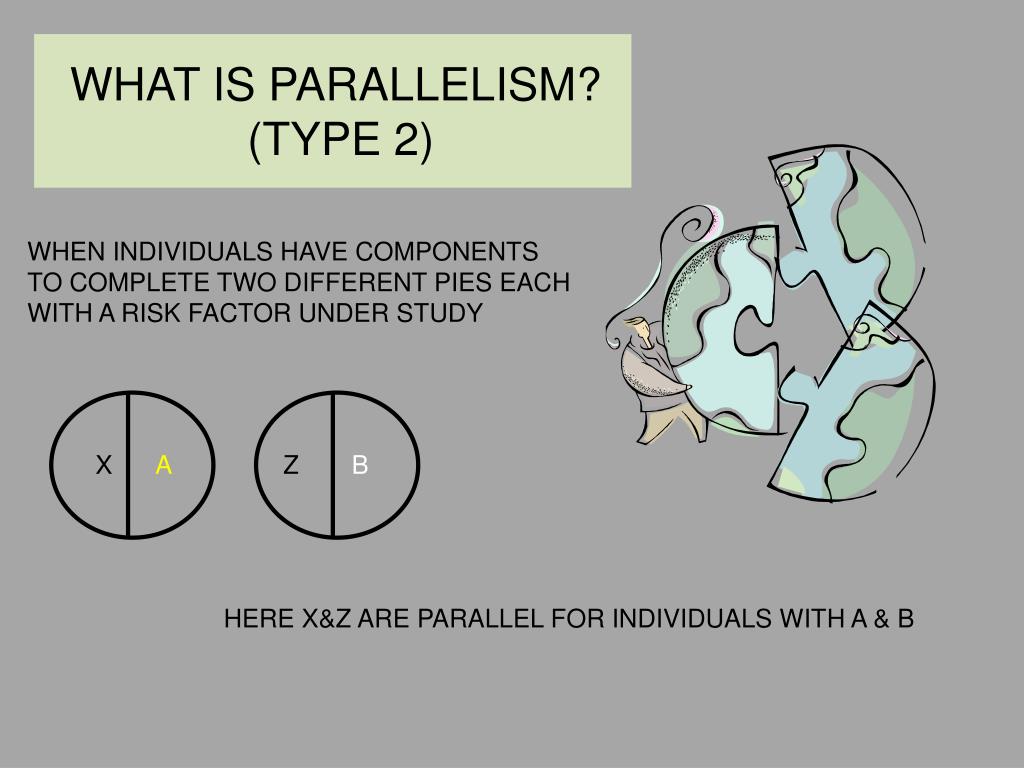 WHAT IS PARALLELISM? (TYPE 2)

WHEN INDIVIDUALS HAVE COMPONENTS TO COMPLETE TWO DIFFERENT PIES EACH WITH A RISK FACTOR UNDER STUDY

X A

Z B

HERE X&Z ARE PARALLEL FOR INDIVIDUALS WITH A & B